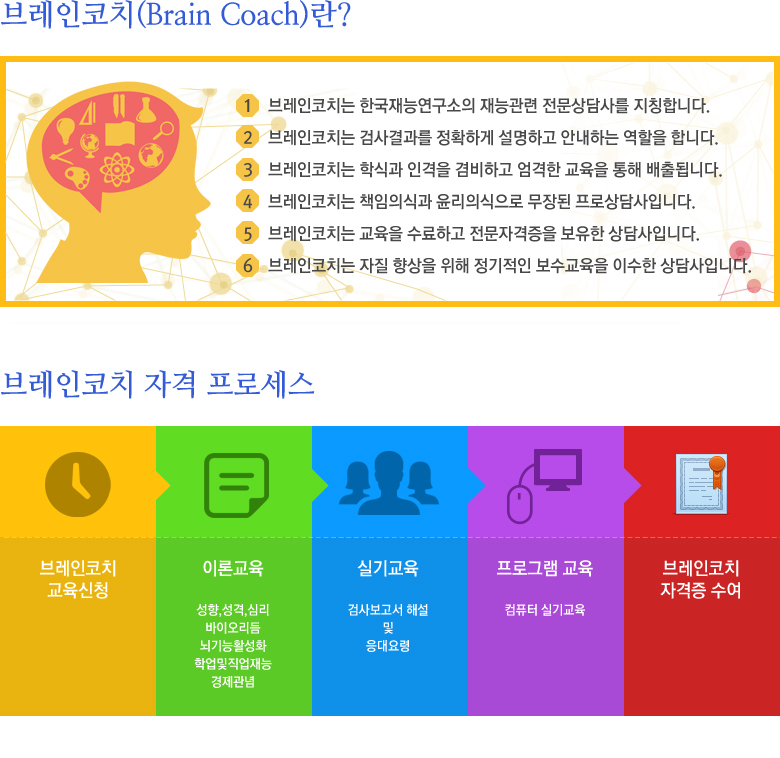 브레인코치(Brain Coach)란?

1 브레인코치는 한국재능연구소의 재능관련 전문상담사를 지칭합니다.
2 브레인코치는 검사결과를 정확하게 설명하고 안내하는 역할을 합니다.
3 브레인코치는 학식과 인격을 겸비하고 엄격한 교육을 통해 배출됩니다.
4 브레인코치는 책임의식과 윤리의식으로 무장된 프로상담사입니다.
5 브레인코치는 교육을 수료하고 전문자격증을 보유한 상담사입니다.
6 브레인코치는 자질 향상을 위해 정기적인 보수교육을 이수한 상담사입니다.

브레인코치 자격 프로세스

브레인코치 교육신청

이론교육

성향,성격,심리
바이오리듬
뇌기능활성화
학업및직업재능
경제관념

실기교육

검사보고서 해설
및
응대요령

프로그램 교육

컴퓨터 실기교육

브레인코치 자격증 수여